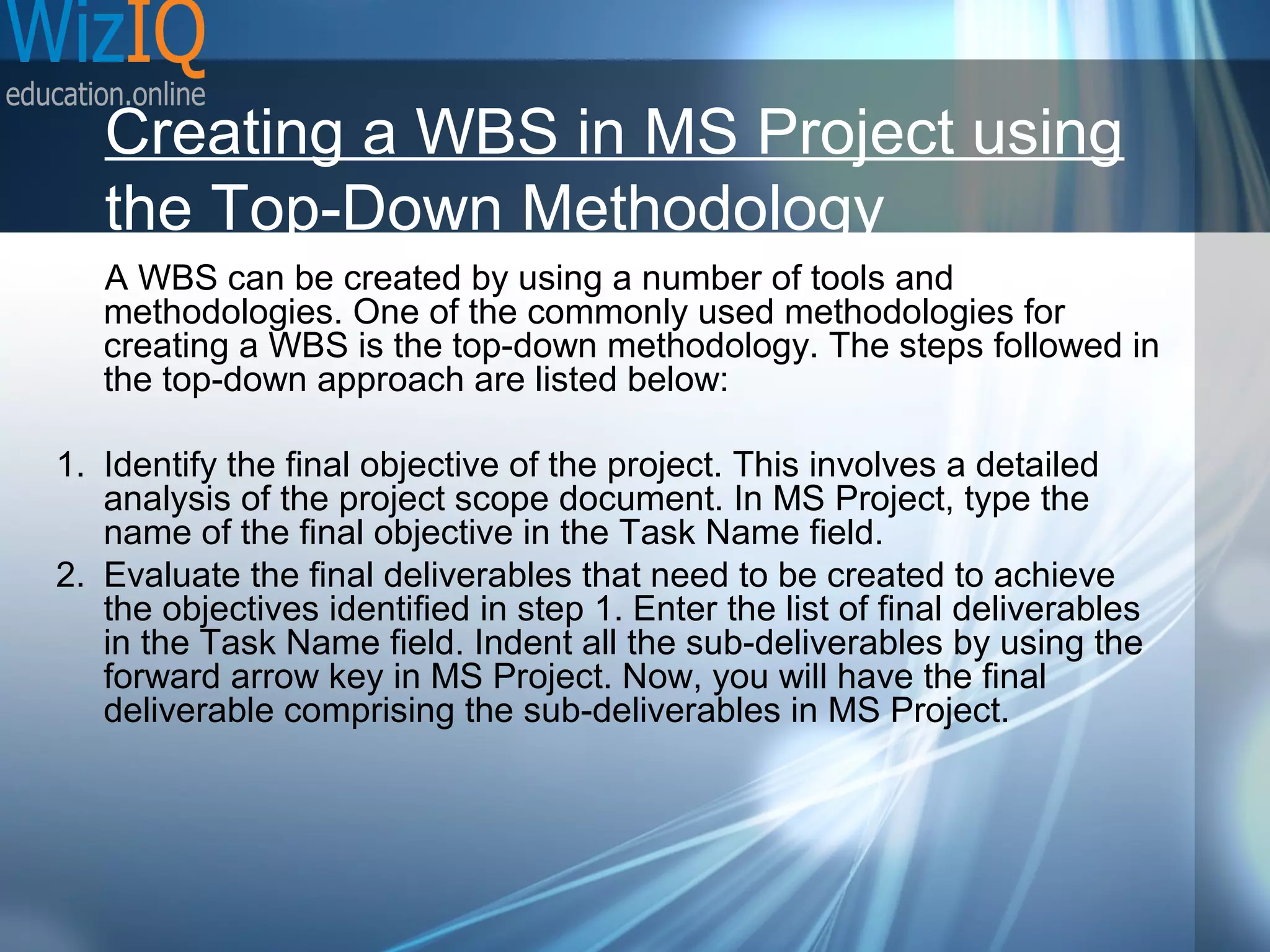 WizIQ
education.online

Creating a WBS in MS Project using the Top-Down Methodology

A WBS can be created by using a number of tools and methodologies. One of the commonly used methodologies for creating a WBS is the top-down methodology. The steps followed in the top-down approach are listed below:

1. Identify the final objective of the project. This involves a detailed analysis of the project scope document. In MS Project, type the name of the final objective in the Task Name field.
2. Evaluate the final deliverables that need to be created to achieve the objectives identified in step 1. Enter the list of final deliverables in the Task Name field. Indent all the sub-deliverables by using the forward arrow key in MS Project. Now, you will have the final deliverable comprising the sub-deliverables in MS Project.